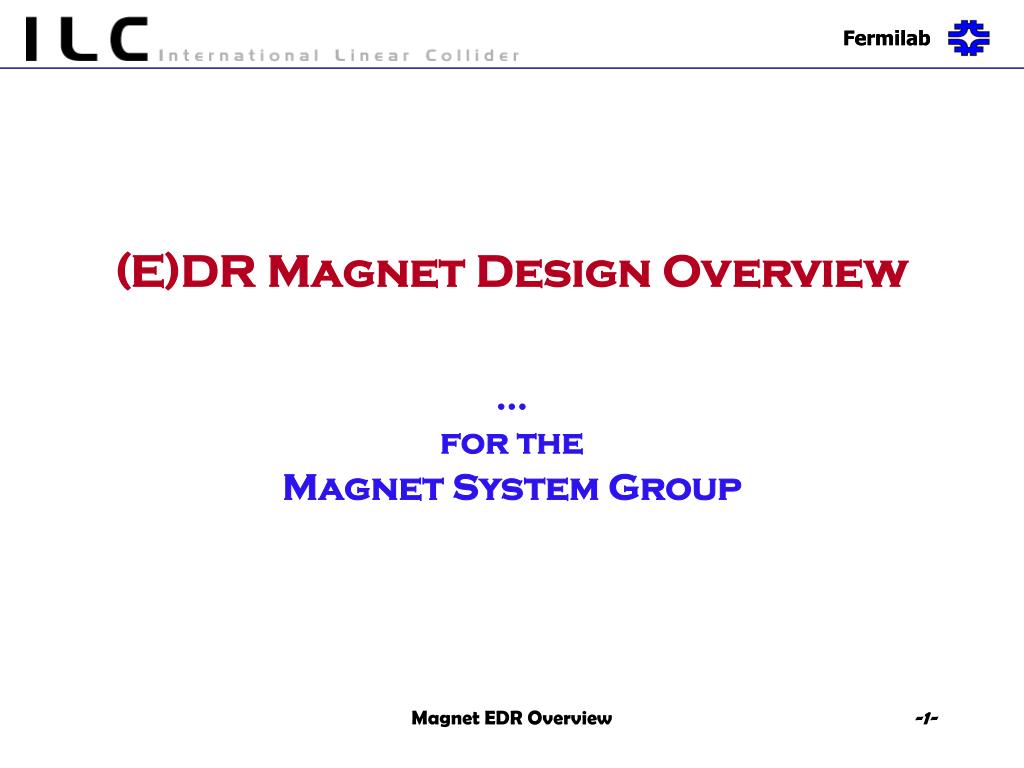 ILC International Linear Collider

Fermilab

(E)DR Magnet Design Overview

…
for the
Magnet System Group

Magnet EDR Overview

-1-